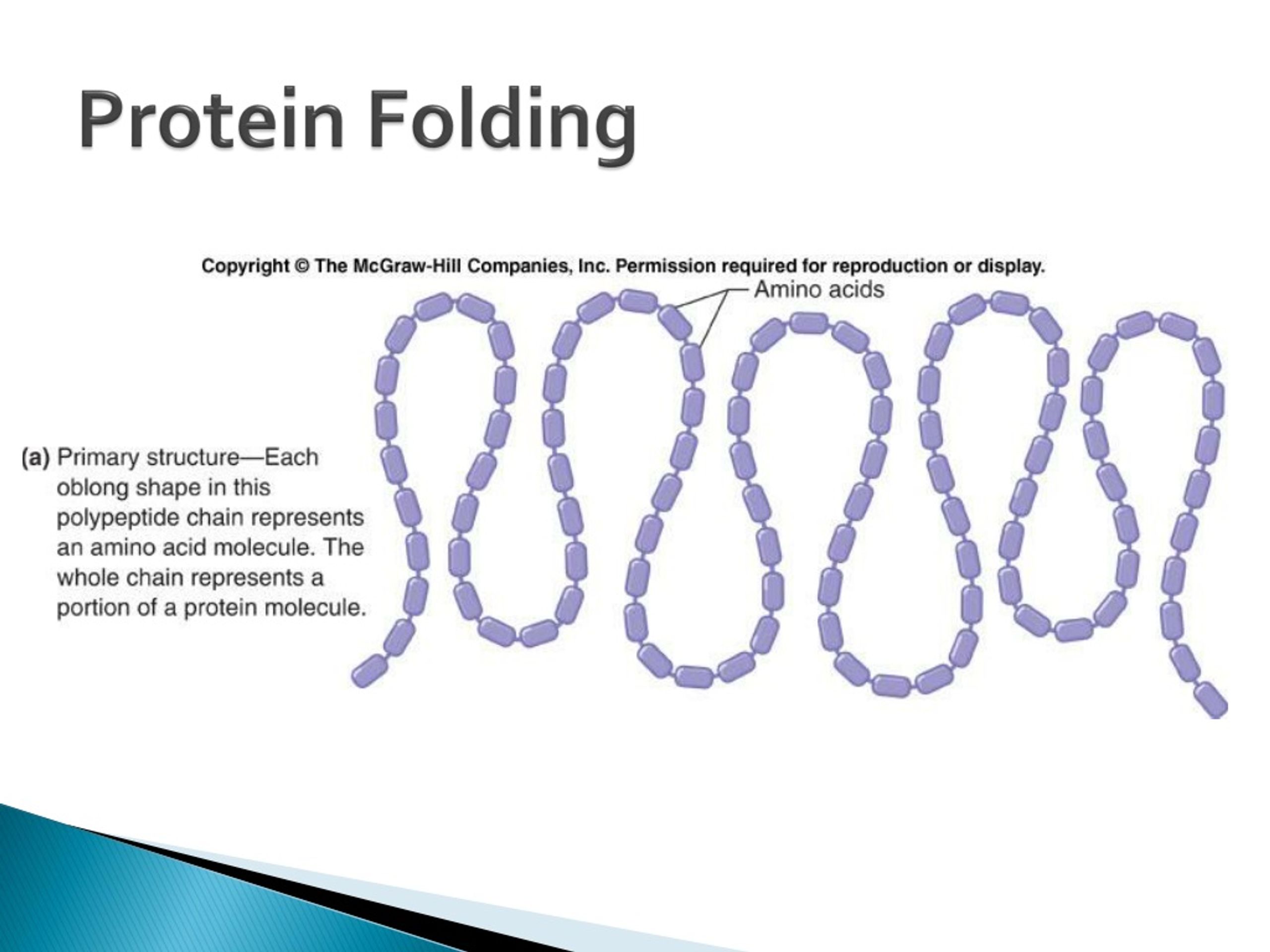 Protein Folding

Copyright © The McGraw-Hill Companies, Inc. Permission required for reproduction or display.

Amino acids

(a) Primary structure—Each oblong shape in this polypeptide chain represents an amino acid molecule. The whole chain represents a portion of a protein molecule.